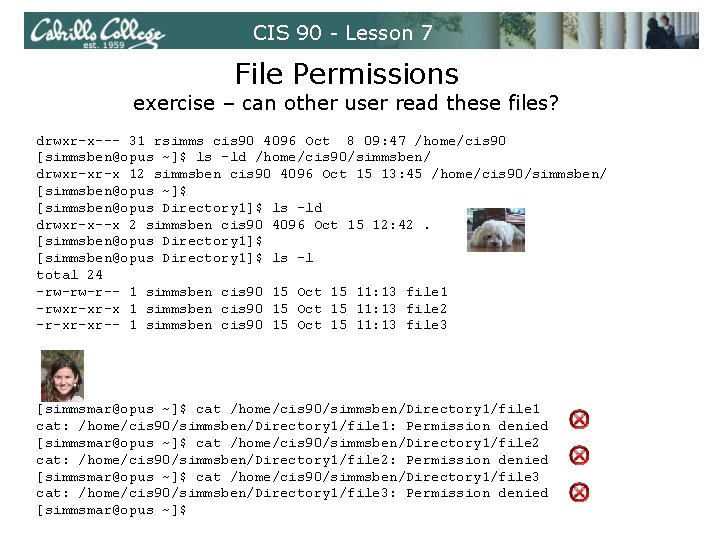 Cabrillo College
est. 1959

CIS 90 - Lesson 7

File Permissions
exercise – can other user read these files?

drwxr-x--- 31 rsimms cis90 4096 Oct  8 09:47 /home/cis90
[simmsben@opus ~]$ ls -ld /home/cis90/simmsben/
drwxr-xr-x 12 simmsben cis90 4096 Oct 15 13:45 /home/cis90/simmsben/
[simmsben@opus ~]$
[simmsben@opus Directory1]$ ls -ld
drwxr-x--x 2 simmsben cis90 4096 Oct 15 12:42 .
[simmsben@opus Directory1]$
[simmsben@opus Directory1]$ ls -l
total 24
-rw-rw-r-- 1 simmsben cis90 15 Oct 15 11:13 file1
-rwxr-xr-x 1 simmsben cis90 15 Oct 15 11:13 file2
-r-xr-xr-- 1 simmsben cis90 15 Oct 15 11:13 file3

[simmsmar@opus ~]$ cat /home/cis90/simmsben/Directory1/file1
cat: /home/cis90/simmsben/Directory1/file1: Permission denied
[simmsmar@opus ~]$ cat /home/cis90/simmsben/Directory1/file2
cat: /home/cis90/simmsben/Directory1/file2: Permission denied
[simmsmar@opus ~]$ cat /home/cis90/simmsben/Directory1/file3
cat: /home/cis90/simmsben/Directory1/file3: Permission denied
[simmsmar@opus ~]$